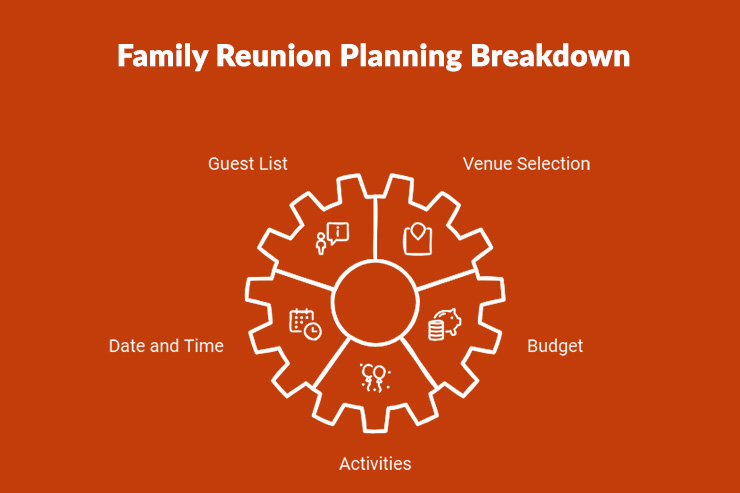 Family Reunion Planning Breakdown

Guest List

Venue Selection

Date and Time

Budget

Activities